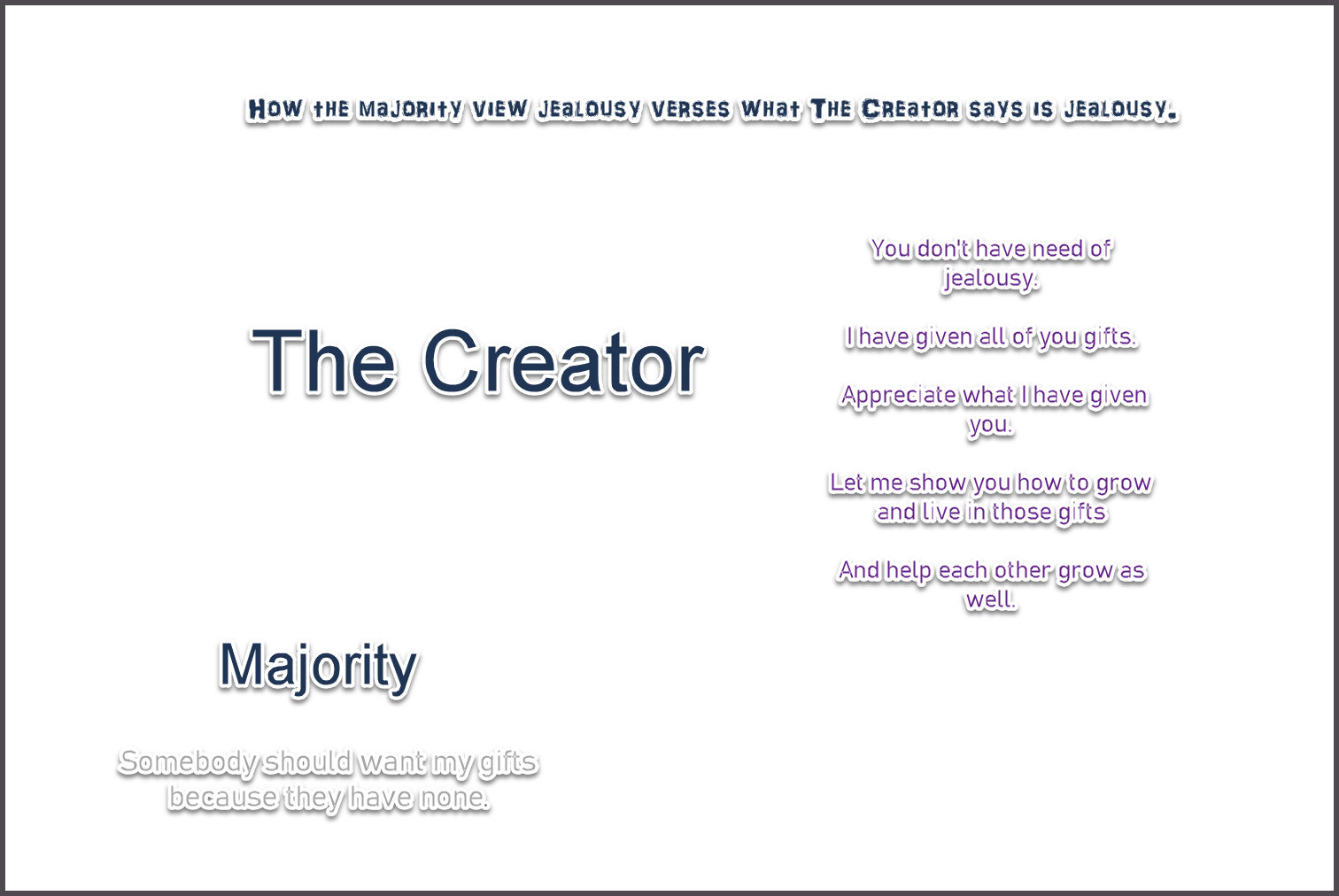 How the Majority view jealousy verses What The Creator says is jealousy.

The Creator

You don't have need of jealousy.

I have given all of you gifts.

Appreciate what I have given you.

Let me show you how to grow and live in those gifts

And help each other grow as well.

Majority

Somebody should want my gifts because they have none.